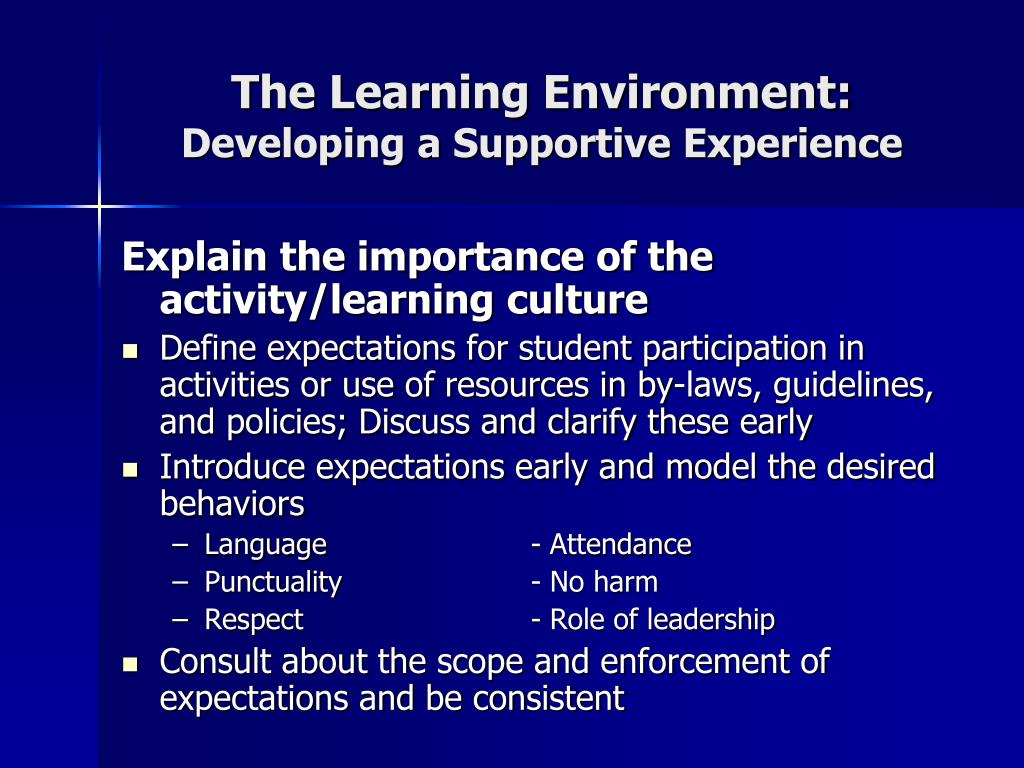 The Learning Environment:
Developing a Supportive Experience

Explain the importance of the activity/learning culture

- Define expectations for student participation in activities or use of resources in by-laws, guidelines, and policies; Discuss and clarify these early
- Introduce expectations early and model the desired behaviors
  – Language - Attendance
  – Punctuality - No harm
  – Respect - Role of leadership
- Consult about the scope and enforcement of expectations and be consistent